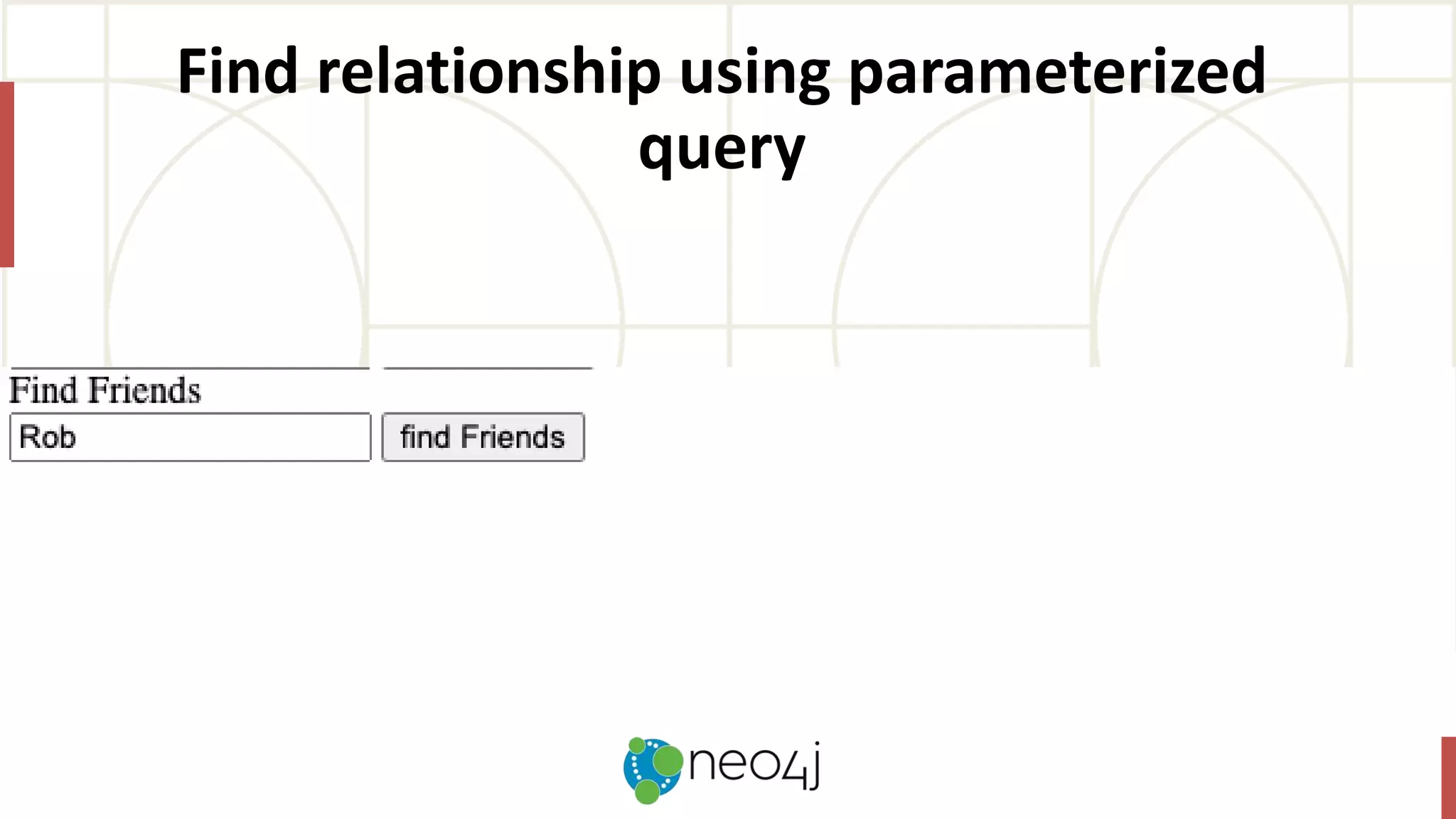 Find relationship using parameterized query

Find Friends

Rob

find Friends

neo4j